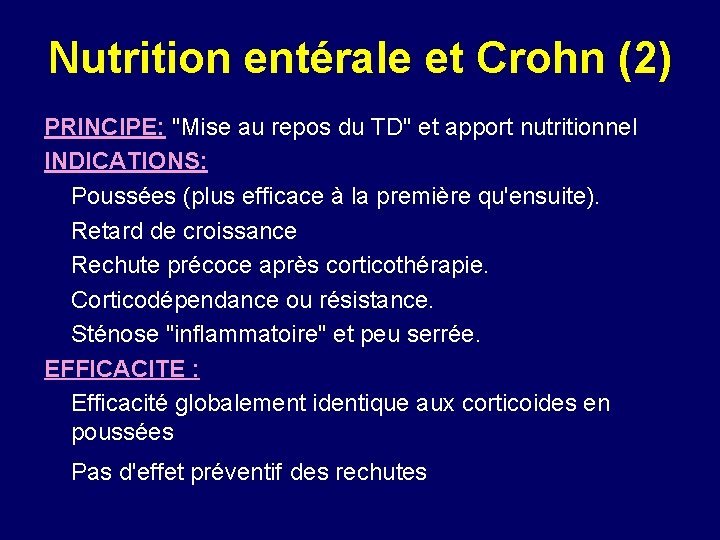 Nutrition entérale et Crohn (2)

PRINCIPE: "Mise au repos du TD" et apport nutritionnel

INDICATIONS:

Poussées (plus efficace à la première qu'ensuite).

Retard de croissance

Rechute précoce après corticothérapie.

Corticodépendance ou résistance.

Sténose "inflammatoire" et peu serrée.

EFFICACITE :

Efficacité globalement identique aux corticoides en poussées

Pas d'effet préventif des rechutes